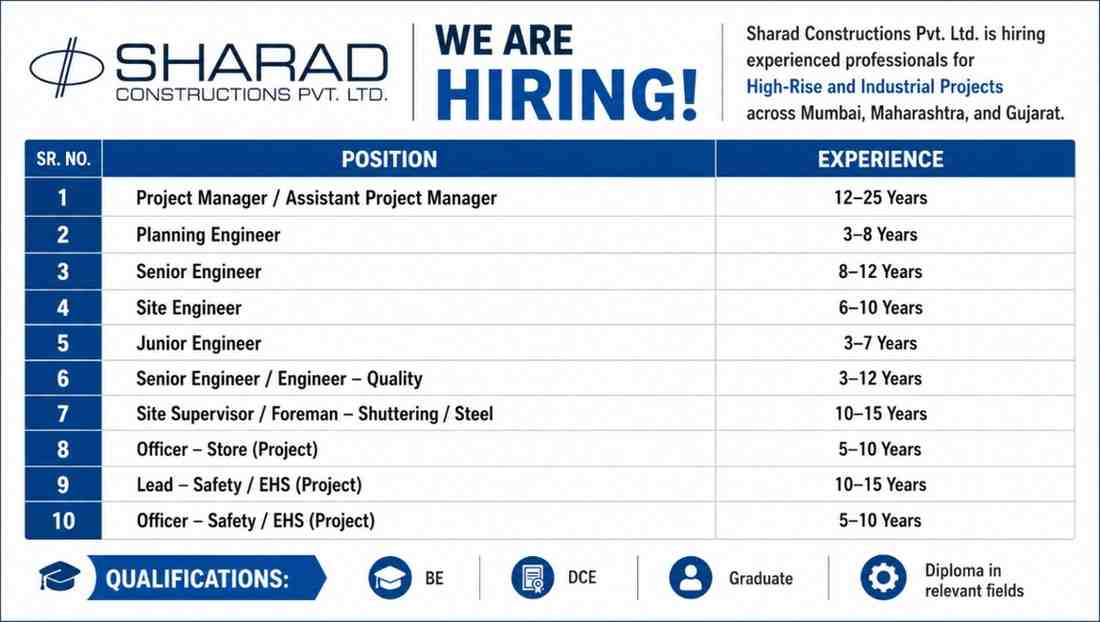 SHARAD
CONSTRUCTIONS PVT. LTD.

WE ARE
HIRING!

Sharad Constructions Pvt. Ltd. is hiring experienced professionals for High-Rise and Industrial Projects across Mumbai, Maharashtra, and Gujarat.

| SR. NO. | POSITION | EXPERIENCE |
|---|---|---|
| 1 | Project Manager / Assistant Project Manager | 12–25 Years |
| 2 | Planning Engineer | 3–8 Years |
| 3 | Senior Engineer | 8–12 Years |
| 4 | Site Engineer | 6–10 Years |
| 5 | Junior Engineer | 3–7 Years |
| 6 | Senior Engineer / Engineer – Quality | 3–12 Years |
| 7 | Site Supervisor / Foreman – Shuttering / Steel | 10–15 Years |
| 8 | Officer – Store (Project) | 5–10 Years |
| 9 | Lead – Safety / EHS (Project) | 10–15 Years |
| 10 | Officer – Safety / EHS (Project) | 5–10 Years |

QUALIFICATIONS:
BE
DCE
Graduate
Diploma in relevant fields